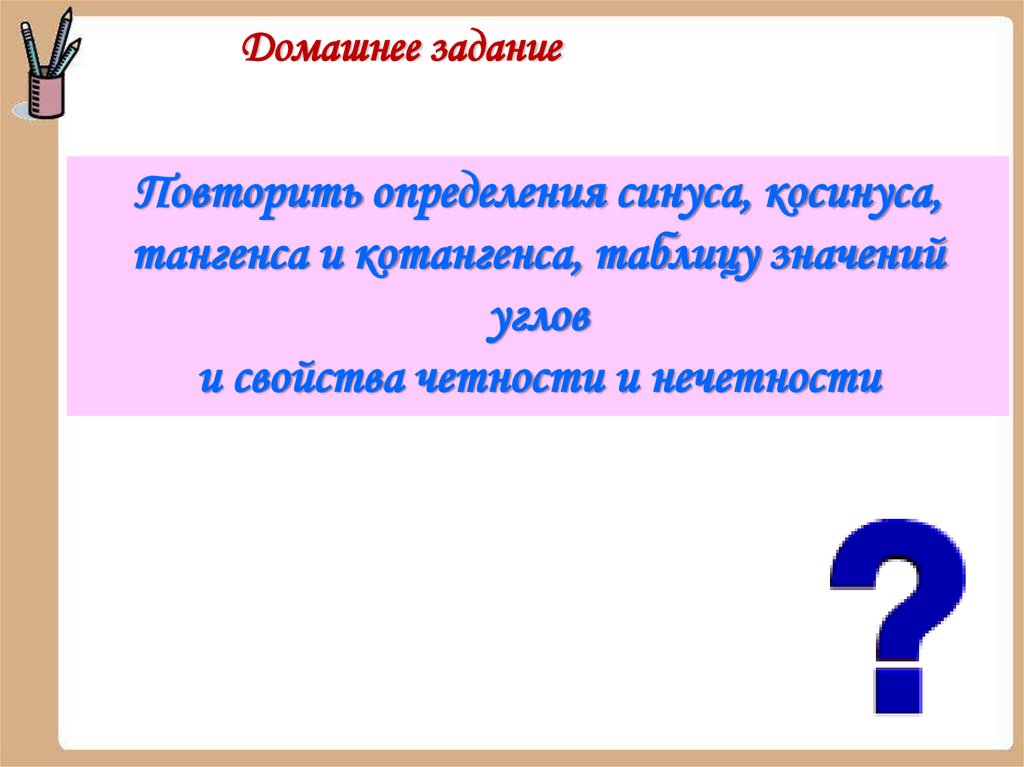 Домашнее задание

Повторить определения синуса, косинуса, тангенса и котангенса, таблицу значений углов
и свойства четности и нечетности

?